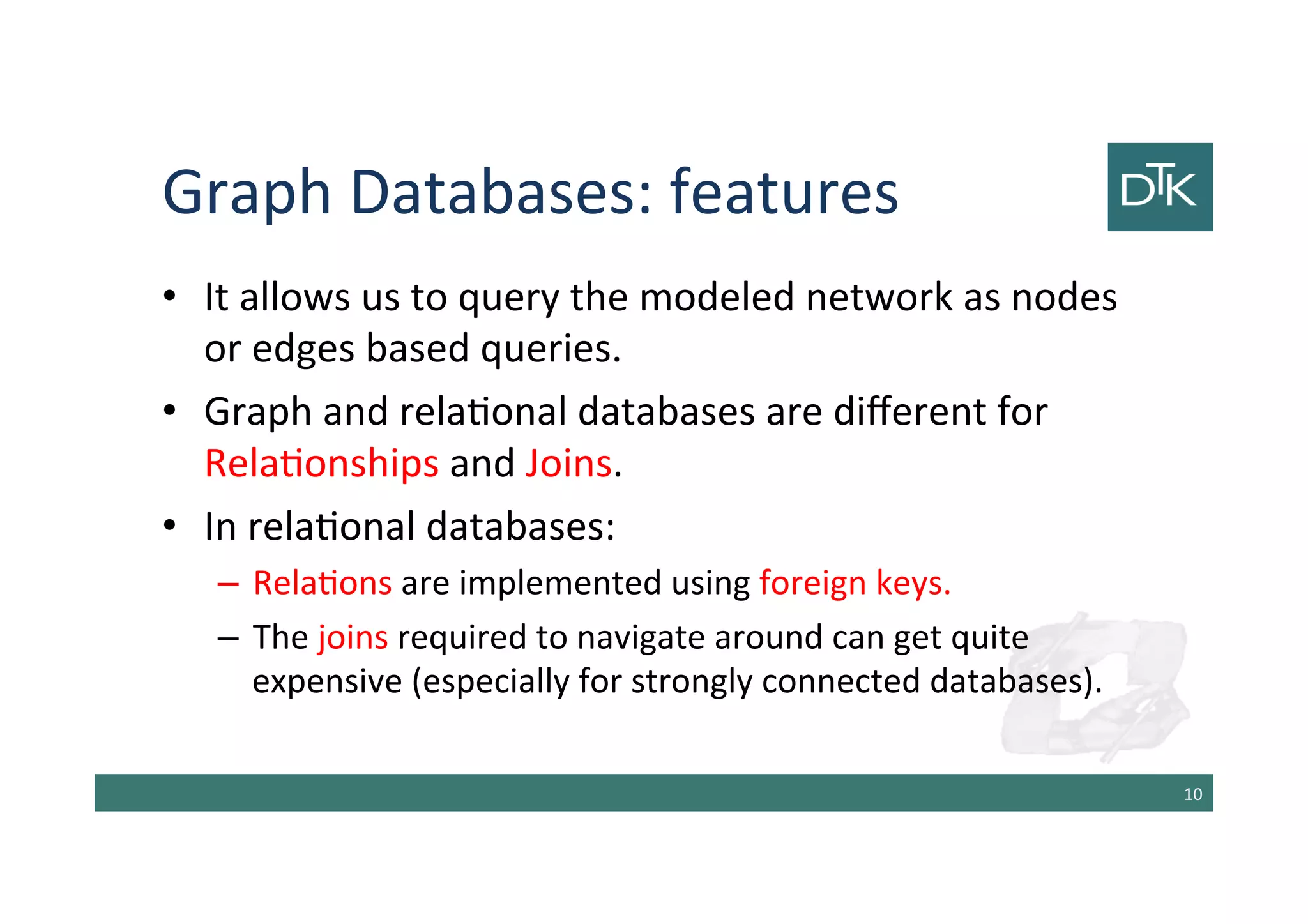 Graph Databases: features

DTK

• It allows us to query the modeled network as nodes or edges based queries.

• Graph and relational databases are different for Relationships and Joins.

• In relational databases:

– Relations are implemented using foreign keys.

– The joins required to navigate around can get quite expensive (especially for strongly connected databases).

10